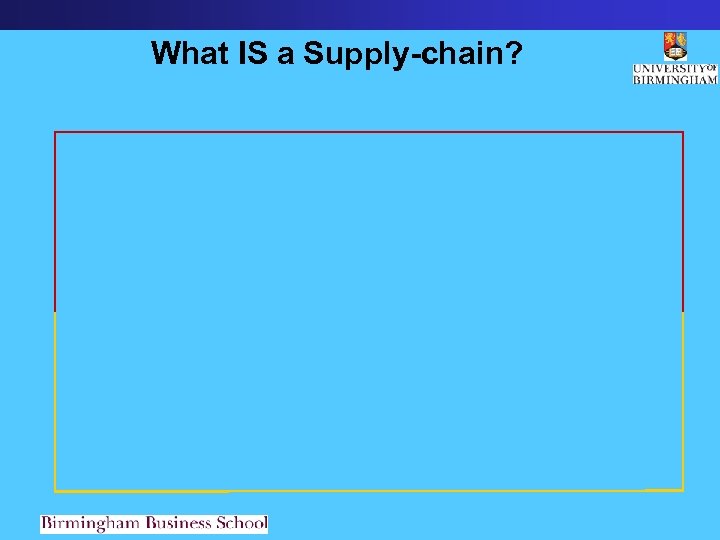 What IS a Supply-chain?

UNIVERSITY OF BIRMINGHAM

Birmingham Business School